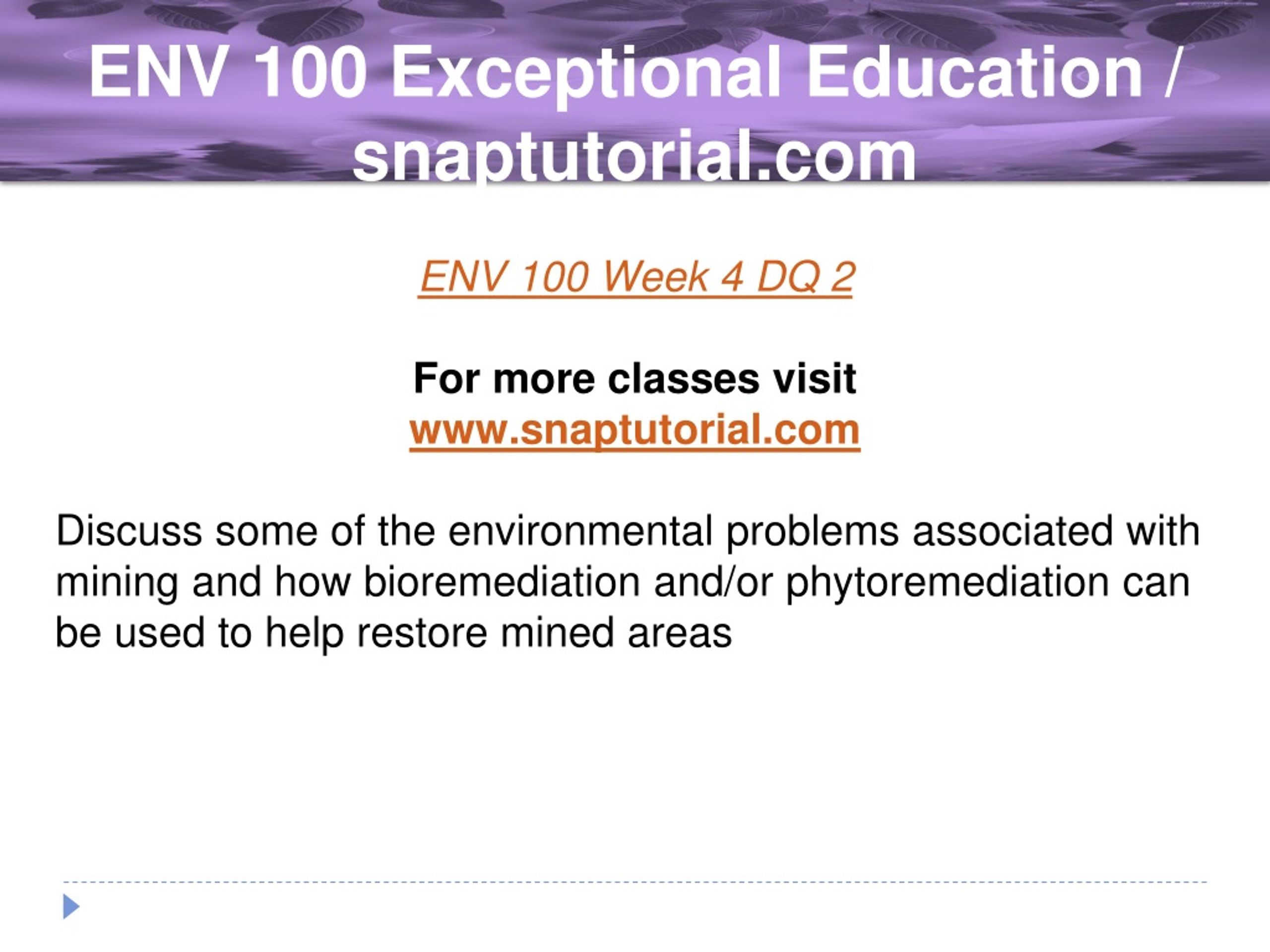 ENV 100 Exceptional Education / snaptutorial.com

ENV 100 Week 4 DQ 2

For more classes visit
www.snaptutorial.com

Discuss some of the environmental problems associated with mining and how bioremediation and/or phytoremediation can be used to help restore mined areas